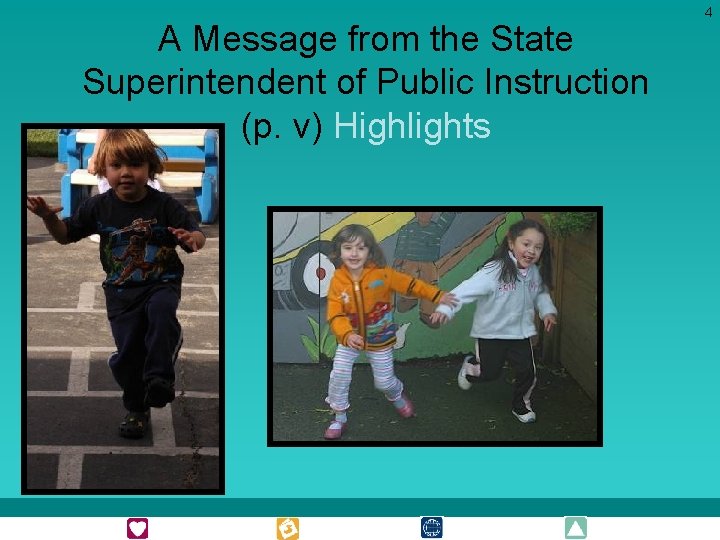 4

A Message from the State Superintendent of Public Instruction (p. v) Highlights